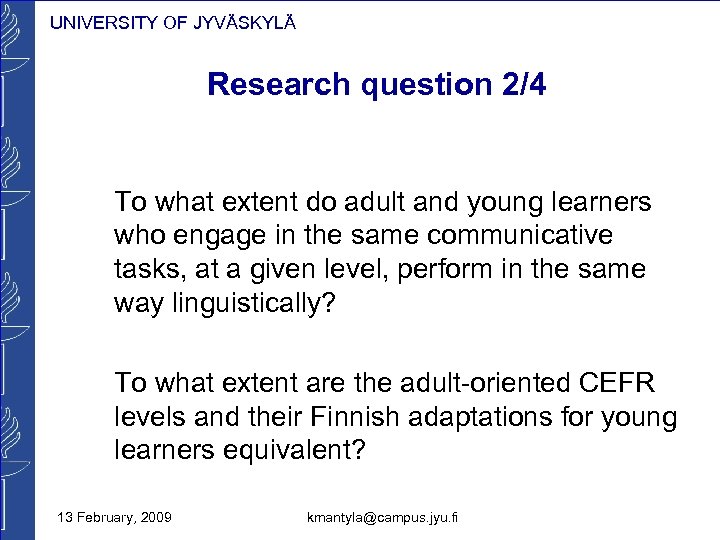 UNIVERSITY OF JYVÄSKYLÄ

Research question 2/4

To what extent do adult and young learners who engage in the same communicative tasks, at a given level, perform in the same way linguistically?

To what extent are the adult-oriented CEFR levels and their Finnish adaptations for young learners equivalent?

13 February, 2009

kmantyla@campus.jyu.fi